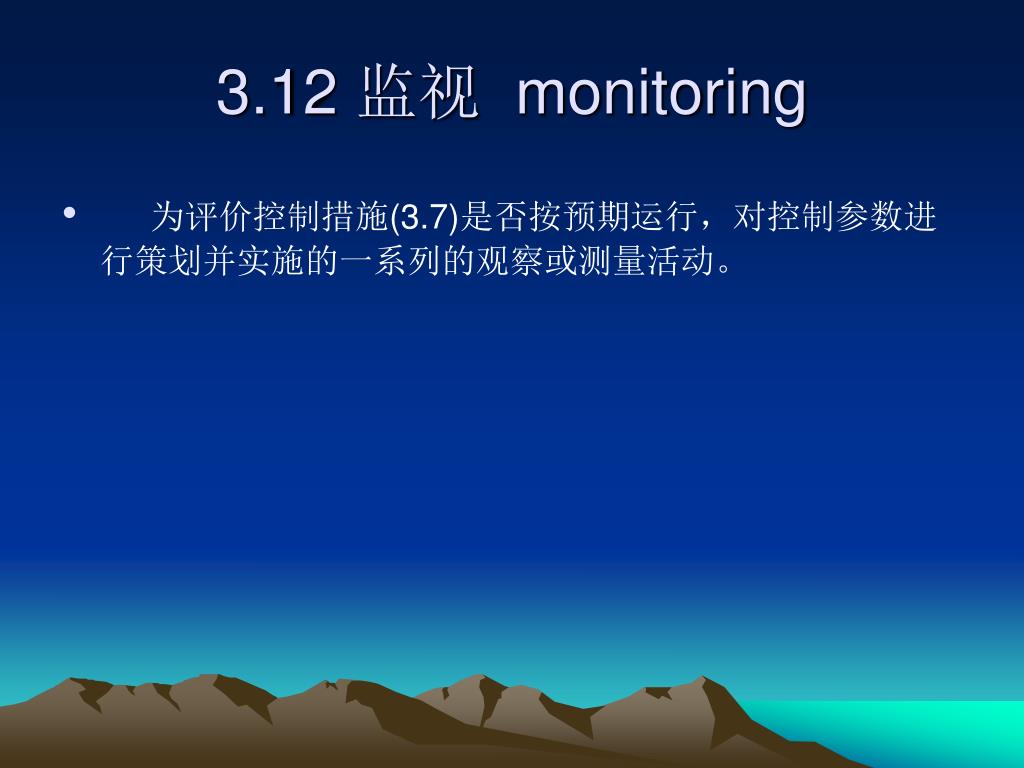 3.12 监视 monitoring

• 为评价控制措施(3.7)是否按预期运行，对控制参数进行策划并实施的一系列的观察或测量活动。